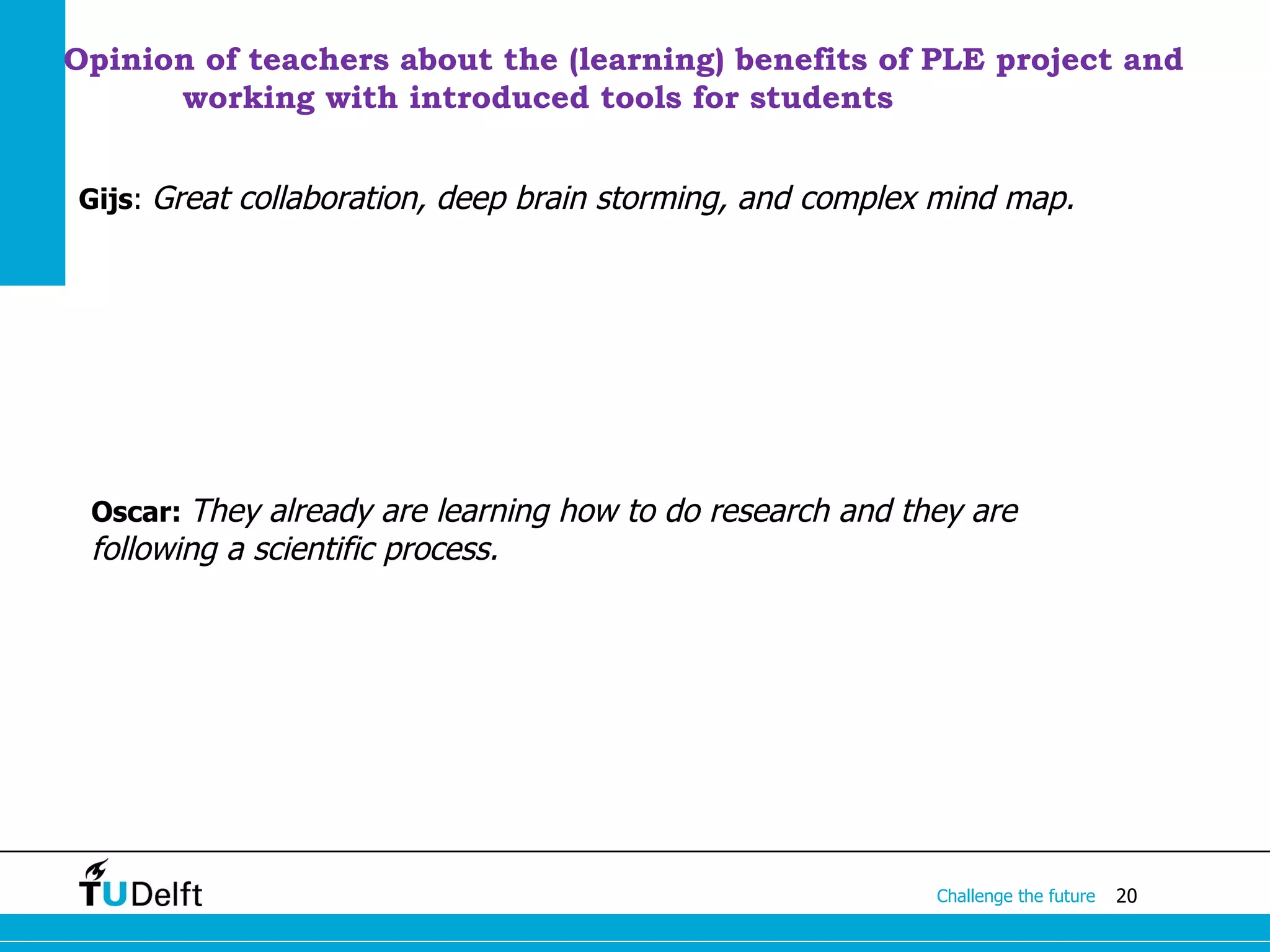 Opinion of teachers about the (learning) benefits of PLE project and working with introduced tools for students

Gijs: Great collaboration, deep brain storming, and complex mind map.

Oscar: They already are learning how to do research and they are following a scientific process.

TUDelft

Challenge the future 20